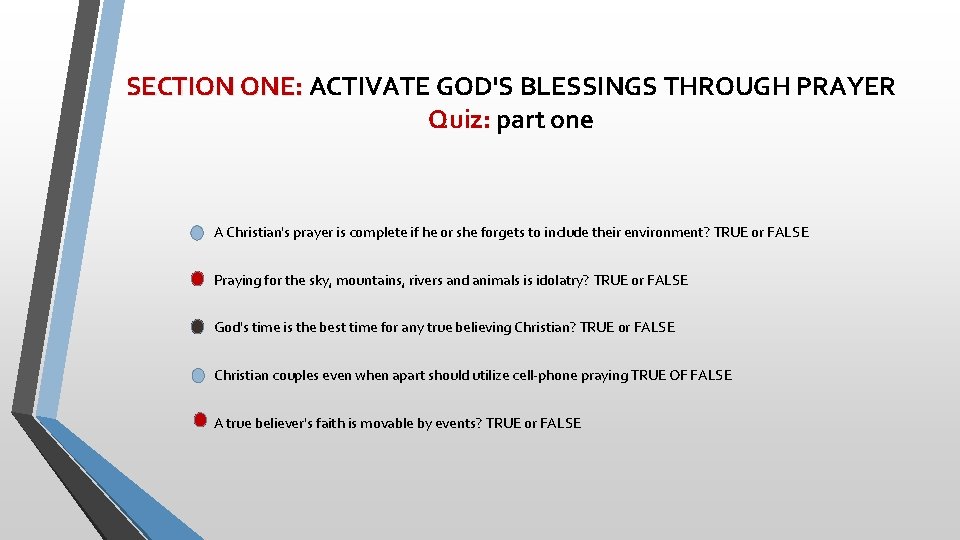 SECTION ONE: ACTIVATE GOD'S BLESSINGS THROUGH PRAYER
Quiz: part one

A Christian's prayer is complete if he or she forgets to include their environment? TRUE or FALSE

Praying for the sky, mountains, rivers and animals is idolatry? TRUE or FALSE

God's time is the best time for any true believing Christian? TRUE or FALSE

Christian couples even when apart should utilize cell-phone praying TRUE OF FALSE

A true believer's faith is movable by events? TRUE or FALSE